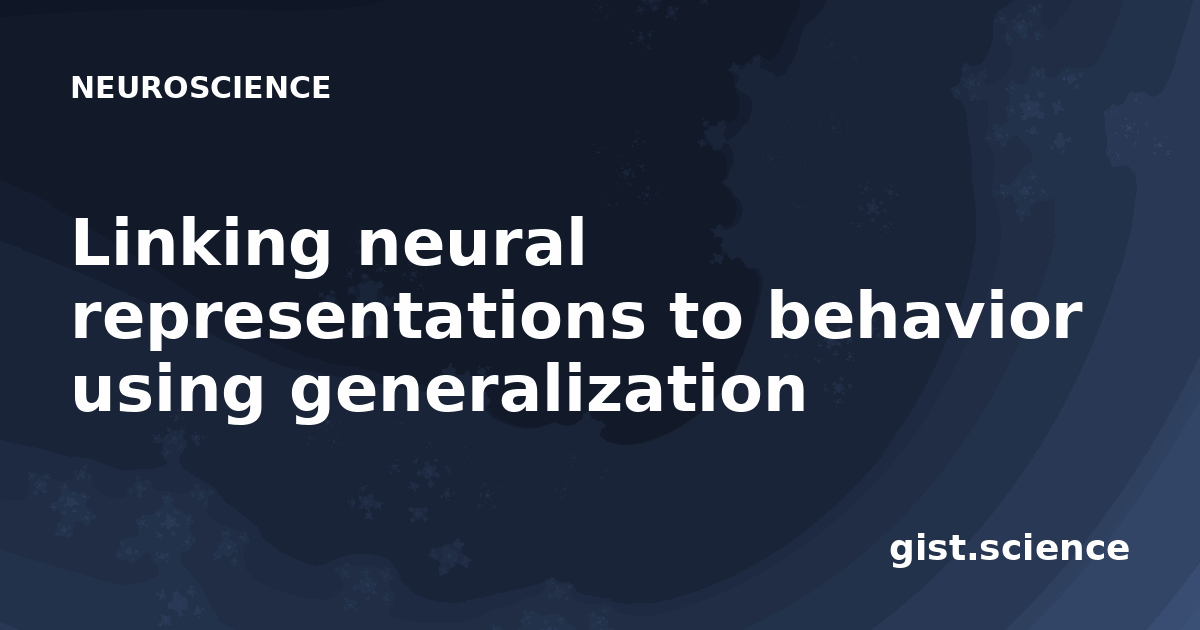 NEUROSCIENCE

Linking neural representations to behavior using generalization

gist.science